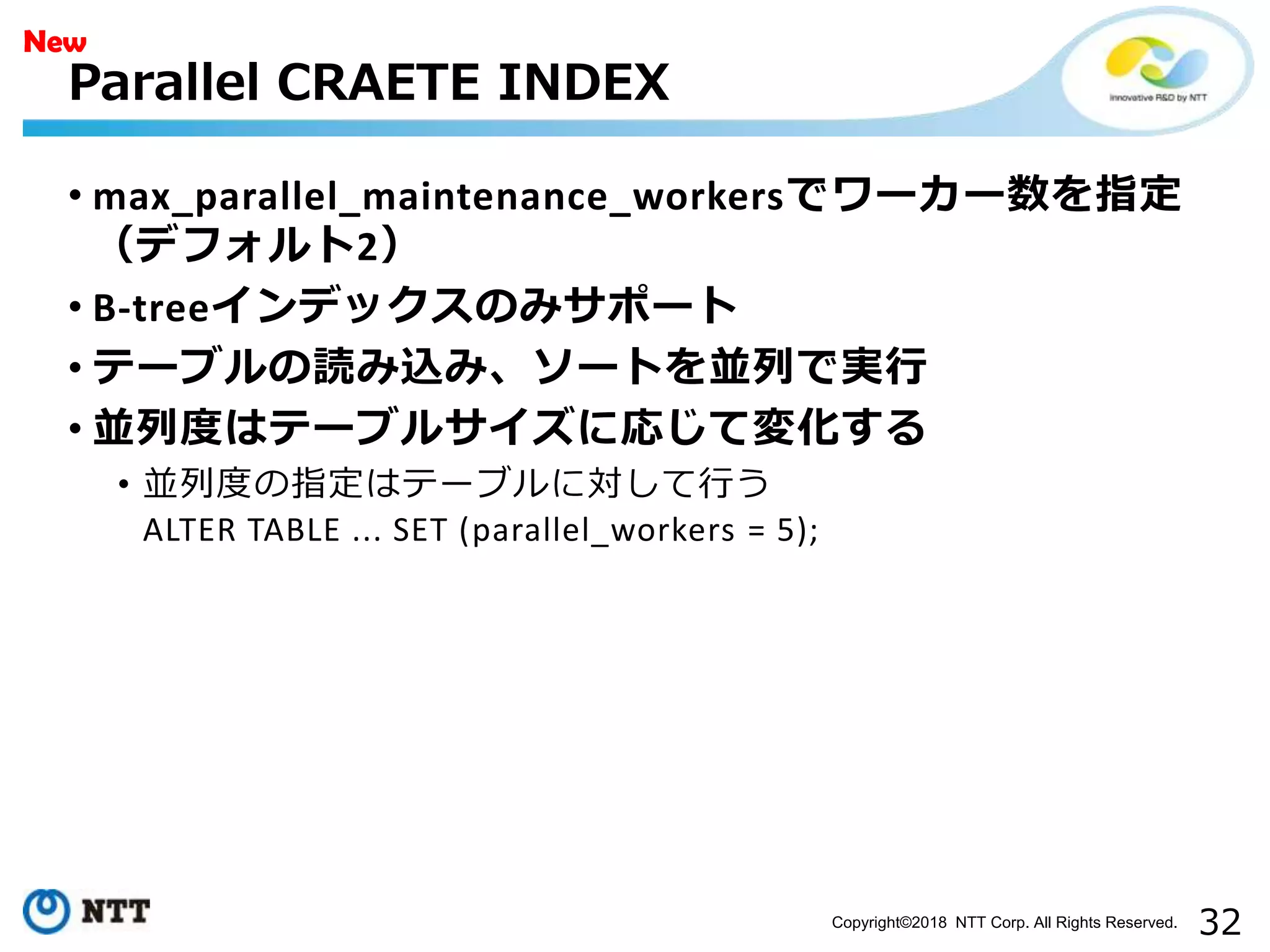 New
Parallel CRAETE INDEX

Innovative R&D by NTT

• max_parallel_maintenance_workersでワーカー数を指定（デフォルト2）
• B-treeインデックスのみサポート
• テーブルの読み込み、ソートを並列で実行
• 並列度はテーブルサイズに応じて変化する
  • 並列度の指定はテーブルに対して行う
  ALTER TABLE ... SET (parallel_workers = 5);

NTT

Copyright©2018 NTT Corp. All Rights Reserved. 32